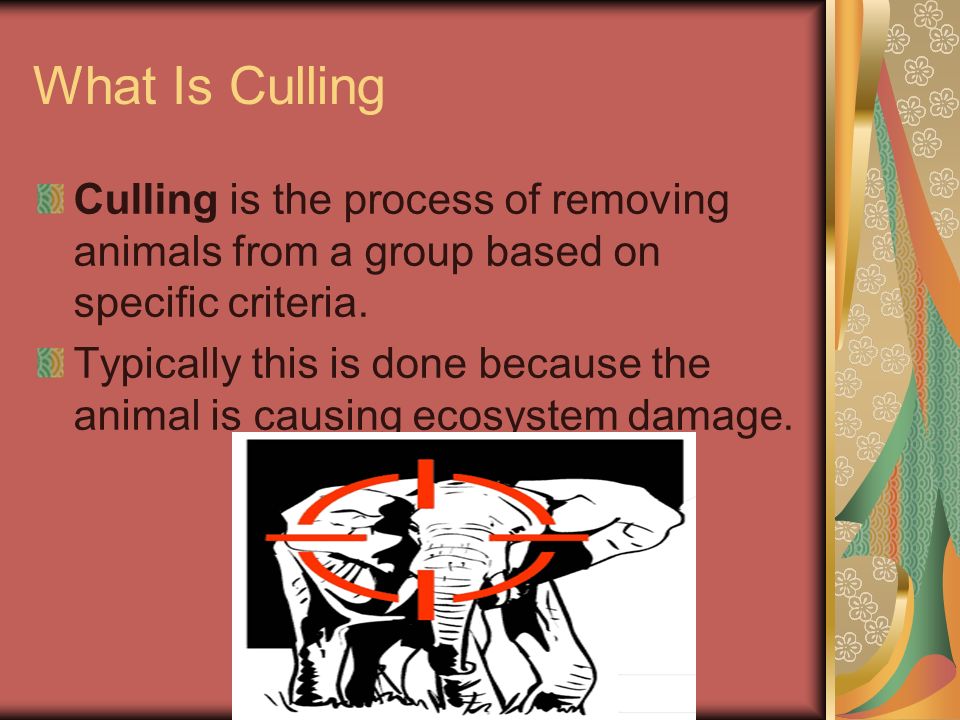 What Is Culling

Culling is the process of removing animals from a group based on specific criteria.

Typically this is done because the animal is causing ecosystem damage.